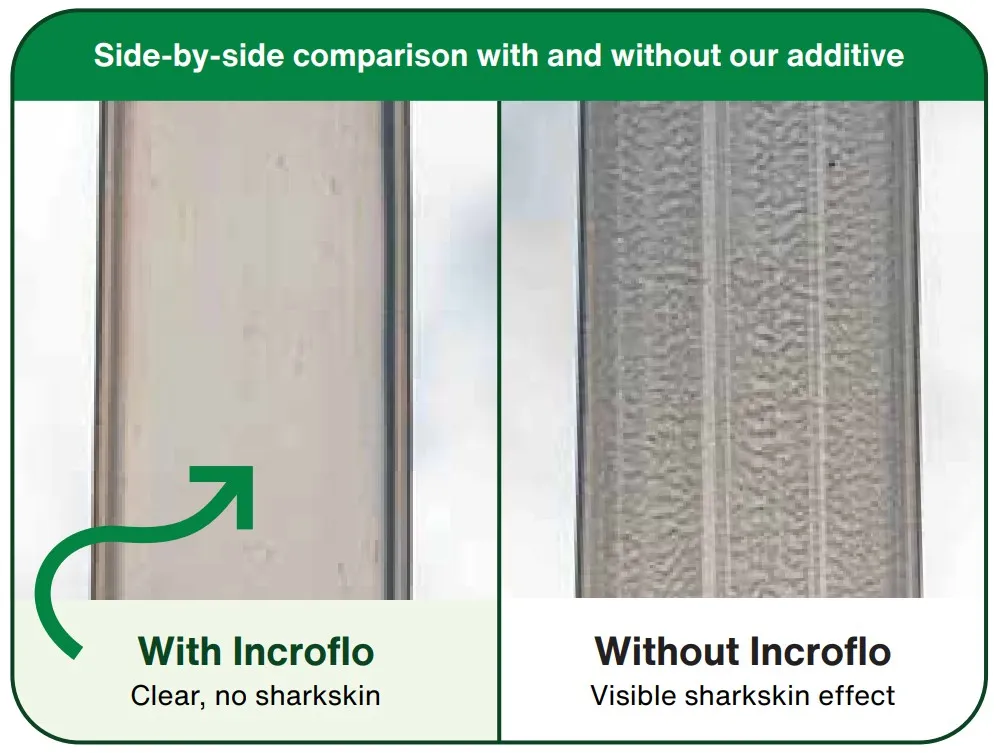 Side-by-side comparison with and without our additive

With Incroflo
Clear, no sharkskin

Without Incroflo
Visible sharkskin effect